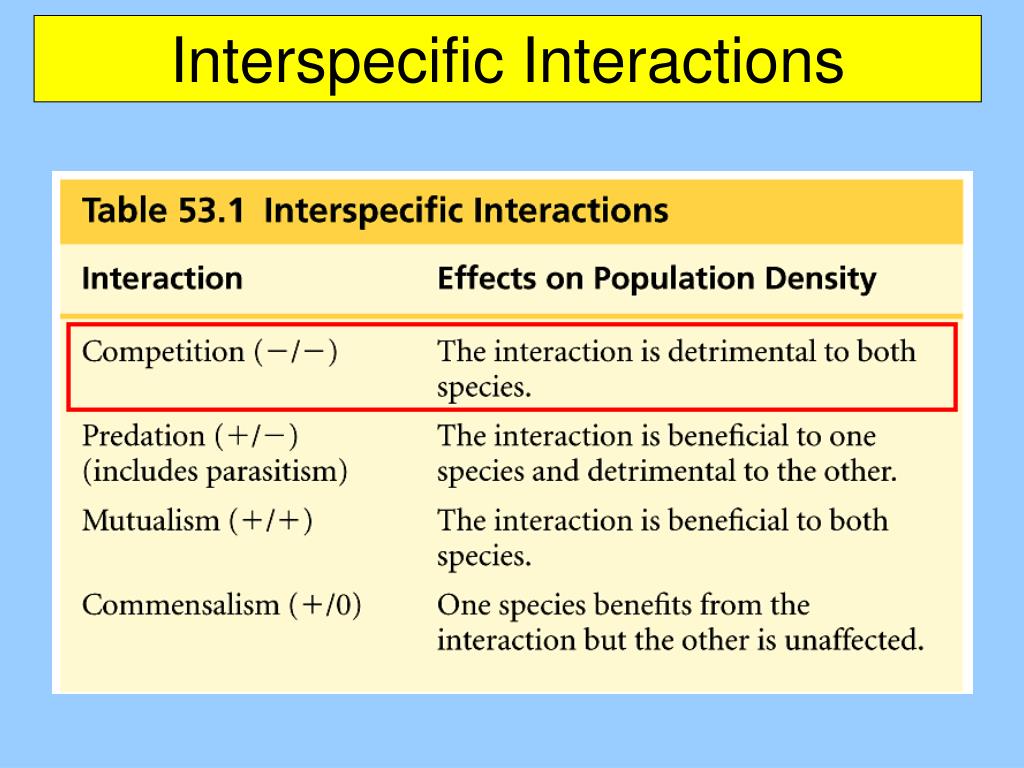 Interspecific Interactions

Table 53.1 Interspecific Interactions

| Interaction | Effects on Population Density |
|---|---|
| Competition (−/−) | The interaction is detrimental to both species. |
| Predation (+/−) (includes parasitism) | The interaction is beneficial to one species and detrimental to the other. |
| Mutualism (+/+) | The interaction is beneficial to both species. |
| Commensalism (+/0) | One species benefits from the interaction but the other is unaffected. |